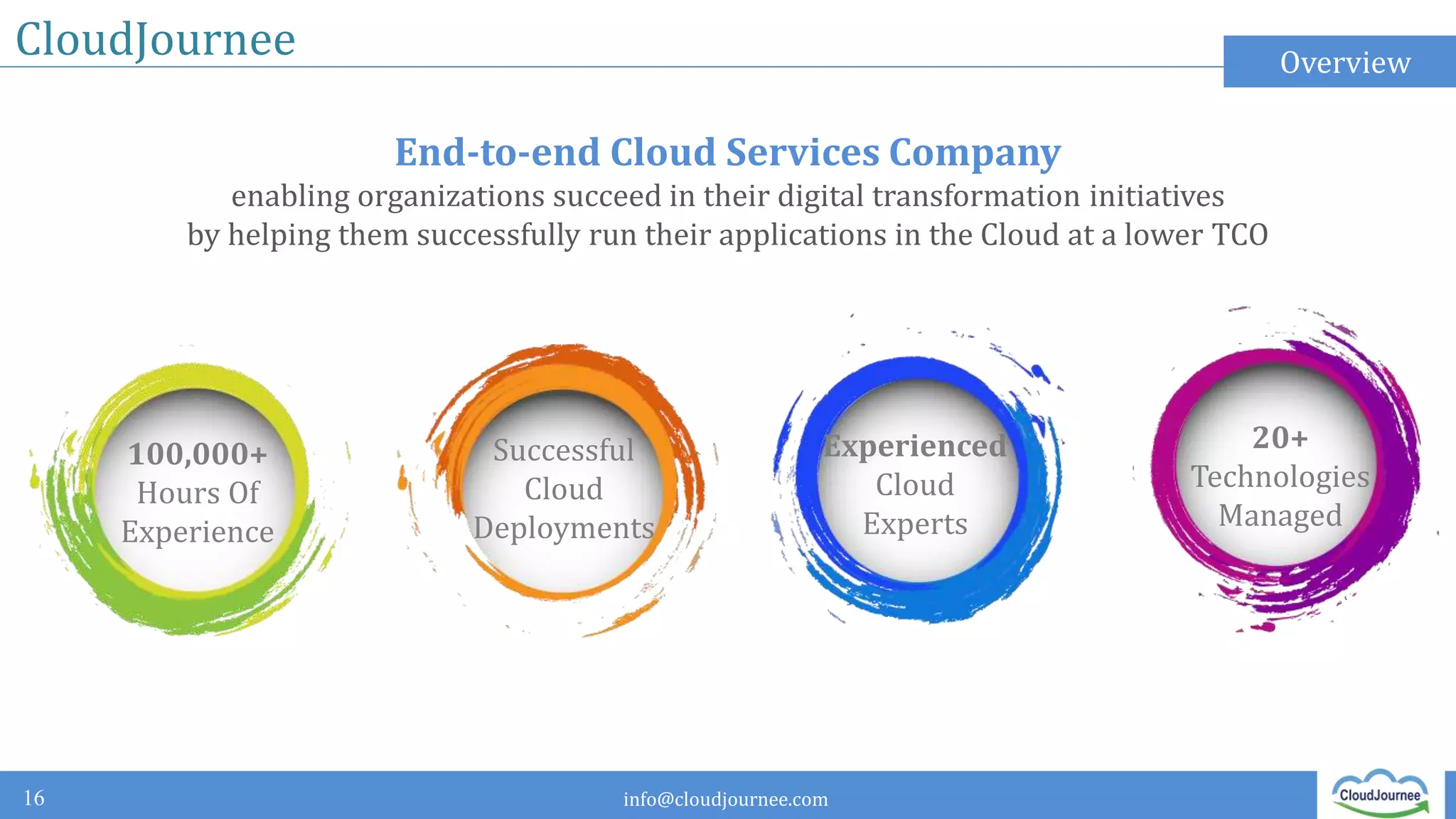 CloudJournee

Overview

End-to-end Cloud Services Company

enabling organizations succeed in their digital transformation initiatives by helping them successfully run their applications in the Cloud at a lower TCO

100,000+ Hours Of Experience

Successful Cloud Deployments

Experienced Cloud Experts

20+ Technologies Managed

16

info@cloudjournee.com

CloudJournee